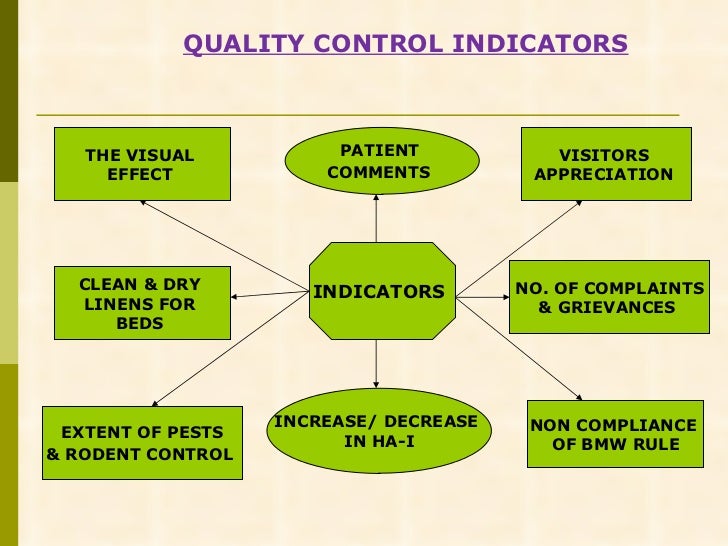 QUALITY CONTROL INDICATORS

THE VISUAL EFFECT

PATIENT COMMENTS

VISITORS APPRECIATION

CLEAN & DRY LINENS FOR BEDS

INDICATORS

NO. OF COMPLAINTS & GRIEVANCES

EXTENT OF PESTS & RODENT CONTROL

INCREASE/ DECREASE IN HA-I

NON COMPLIANCE OF BMW RULE